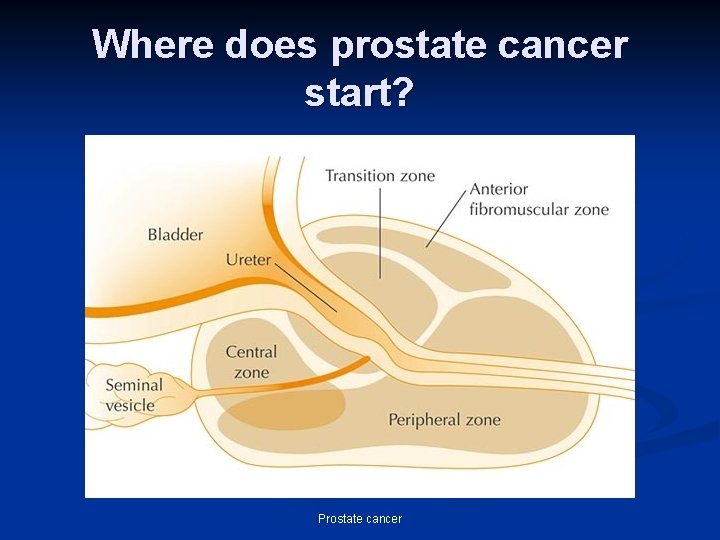 Where does prostate cancer start?

Transition zone

Anterior fibromuscular zone

Bladder

Ureter

Central zone

Seminal vesicle

Peripheral zone

Prostate cancer